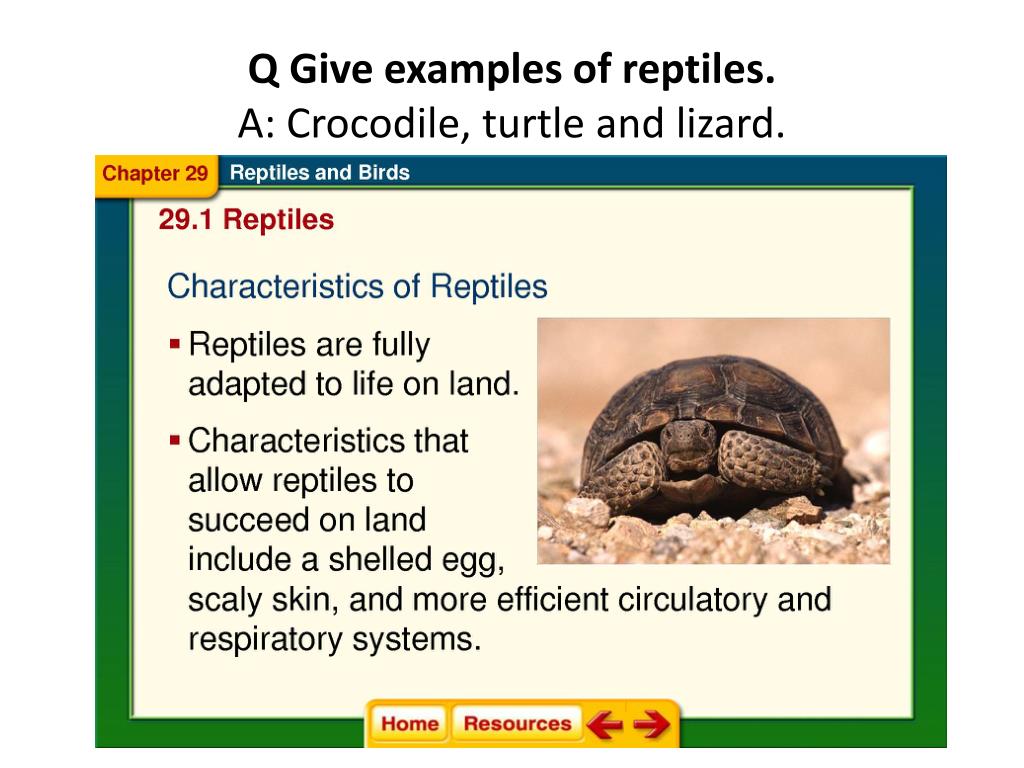 Q Give examples of reptiles.
A: Crocodile, turtle and lizard.

Chapter 29 Reptiles and Birds

29.1 Reptiles

Characteristics of Reptiles

▪ Reptiles are fully adapted to life on land.

▪ Characteristics that allow reptiles to succeed on land include a shelled egg, scaly skin, and more efficient circulatory and respiratory systems.

Home Resources